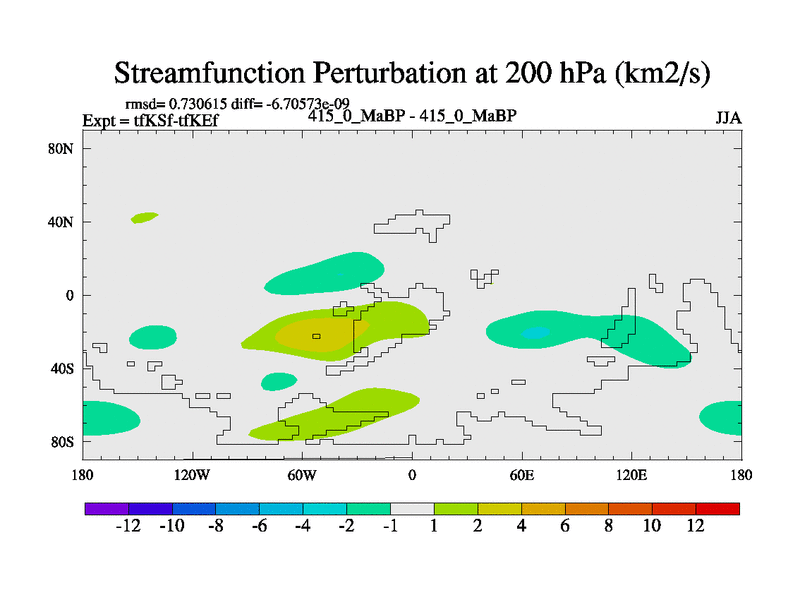 Streamfunction Perturbation at 200 hPa (km2/s)

rmsd= 0.730615 diff= -6.70573e-09
Expt = tfKSf-tfKEf
415_0_MaBP - 415_0_MaBP
JJA

80N
40N
0
40S
80S

180
120W
60W
0
60E
120E
180

-12
-10
-8
-6
-4
-2
-1
1
2
4
6
8
10
12